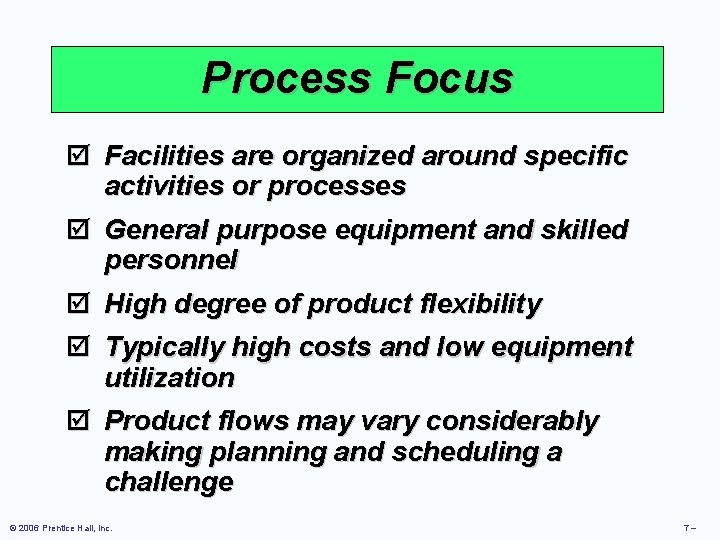 Process Focus

☑ Facilities are organized around specific activities or processes

☑ General purpose equipment and skilled personnel

☑ High degree of product flexibility

☑ Typically high costs and low equipment utilization

☑ Product flows may vary considerably making planning and scheduling a challenge

© 2006 Prentice Hall, Inc.

7 –